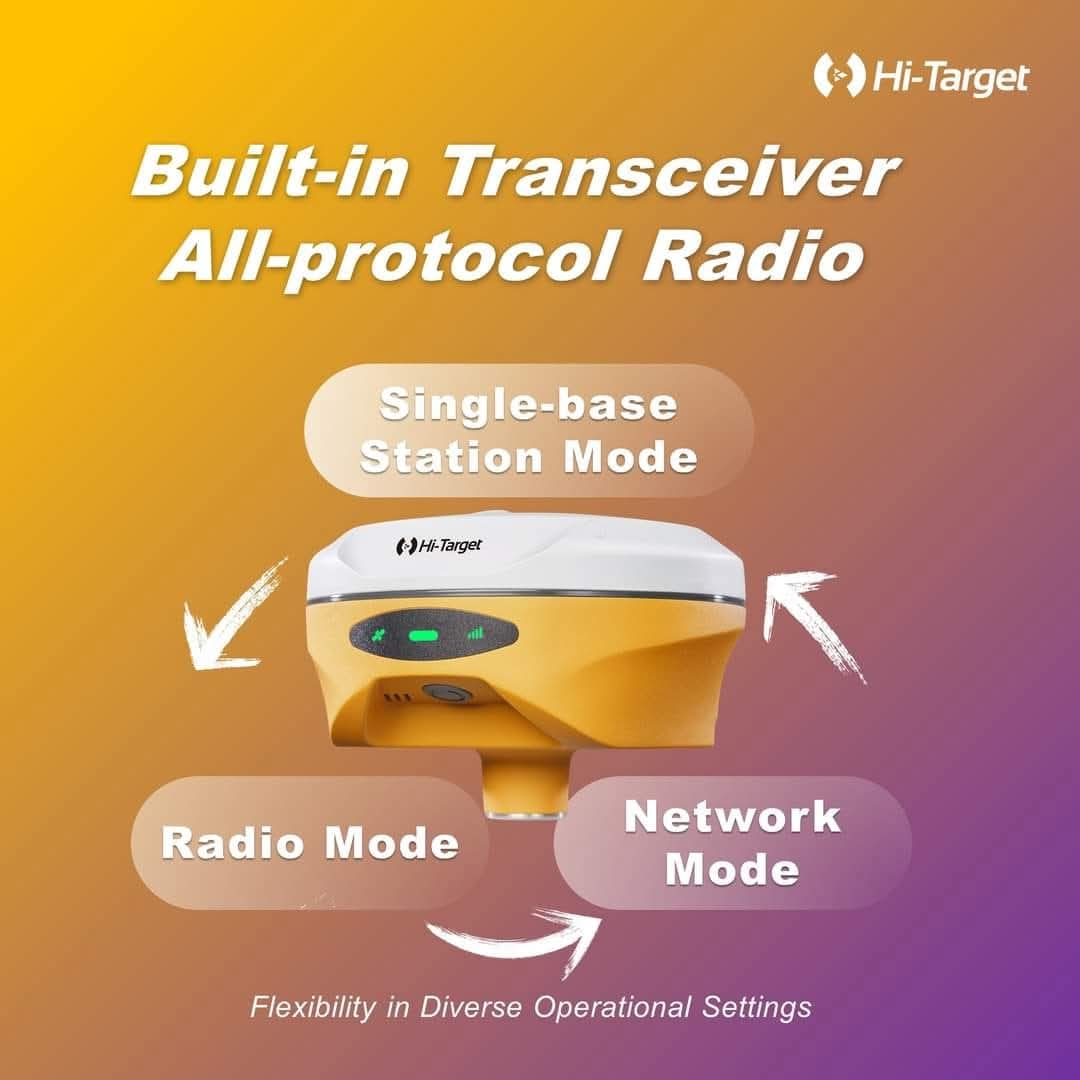 Hi-Target

Built-in Transceiver All-protocol Radio

Single-base Station Mode

Hi-Target

Radio Mode

Network Mode

Flexibility in Diverse Operational Settings